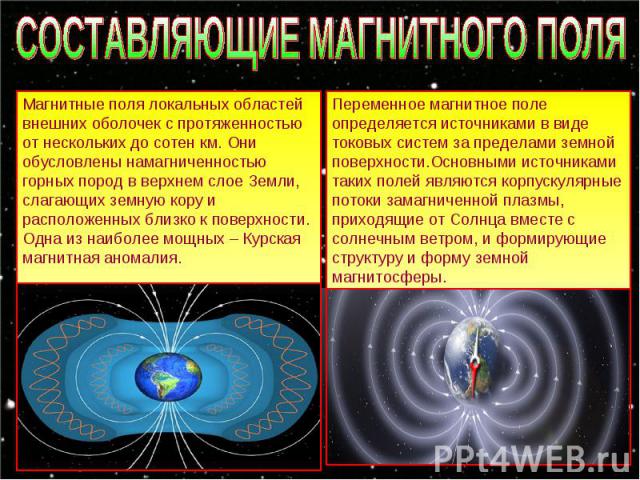 СОСТАВЛЯЮЩИЕ МАГНИТНОГО ПОЛЯ

Магнитные поля локальных областей внешних оболочек с протяженностью от нескольких до сотен км. Они обусловлены намагниченностью горных пород в верхнем слое Земли, слагающих земную кору и расположенных близко к поверхности. Одна из наиболее мощных – Курская магнитная аномалия.

Переменное магнитное поле определяется источниками в виде токовых систем за пределами земной поверхности.Основными источниками таких полей являются корпускулярные потоки замагниченной плазмы, приходящие от Солнца вместе с солнечным ветром, и формирующие структуру и форму земной магнитосферы.

PPt4WEB.ru